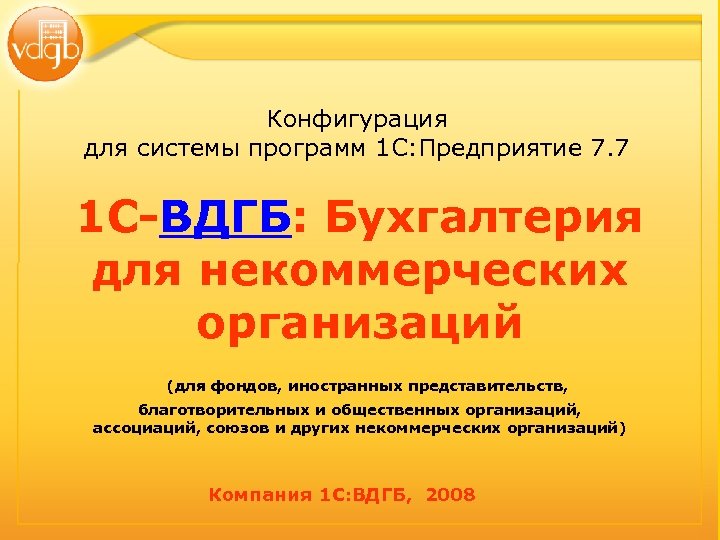 vdgb

Конфигурация
для системы программ 1С:Предприятие 7.7

1С-ВДГБ: Бухгалтерия для некоммерческих организаций

(для фондов, иностранных представительств, благотворительных и общественных организаций, ассоциаций, союзов и других некоммерческих организаций)

Компания 1С:ВДГБ, 2008